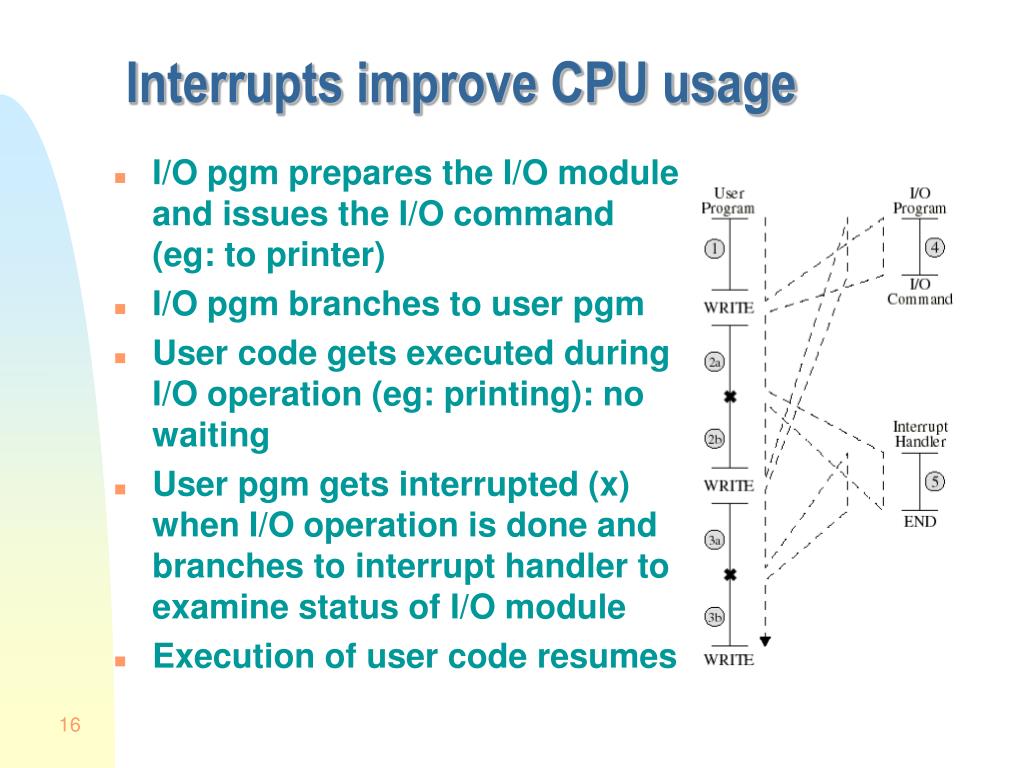 Interrupts improve CPU usage

- I/O pgm prepares the I/O module and issues the I/O command (eg: to printer)
- I/O pgm branches to user pgm
- User code gets executed during I/O operation (eg: printing): no waiting
- User pgm gets interrupted (x) when I/O operation is done and branches to interrupt handler to examine status of I/O module
- Execution of user code resumes

User Program
1
WRITE
2a
2b
WRITE
3a
3b
WRITE

I/O Program
4
I/O Command

Interrupt Handler
5
END

16